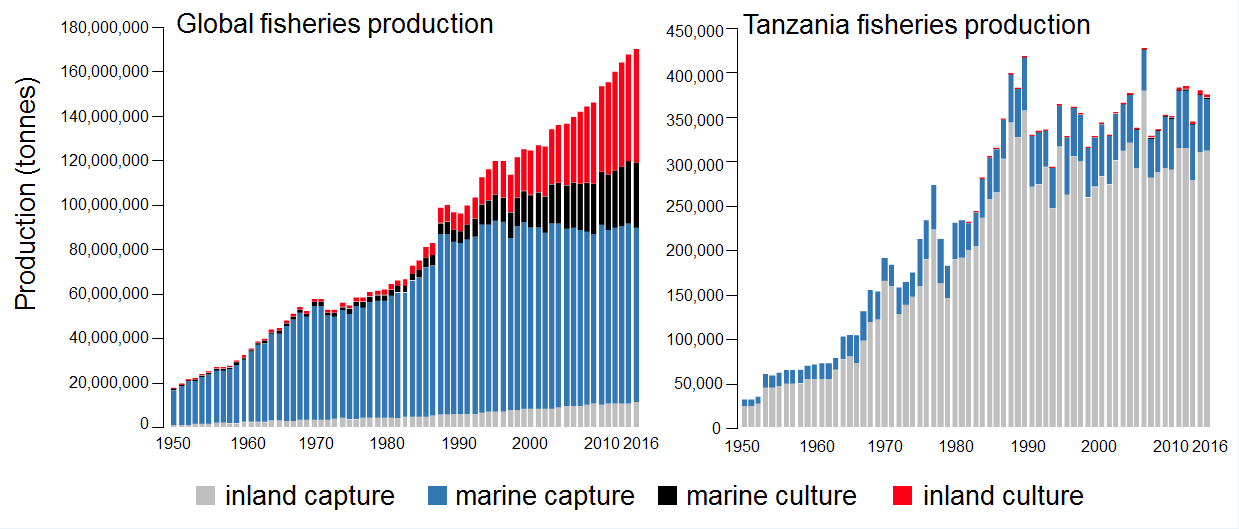 Global fisheries production

Production (tonnes)

180,000,000
160,000,000
140,000,000
120,000,000
100,000,000
80,000,000
60,000,000
40,000,000
20,000,000
0

1950 1960 1970 1980 1990 2000 2010 2016

Tanzania fisheries production

450,000
400,000
350,000
300,000
250,000
200,000
150,000
100,000
50,000
0

1950 1960 1970 1980 1990 2000 2010 2016

inland capture marine capture marine culture inland culture